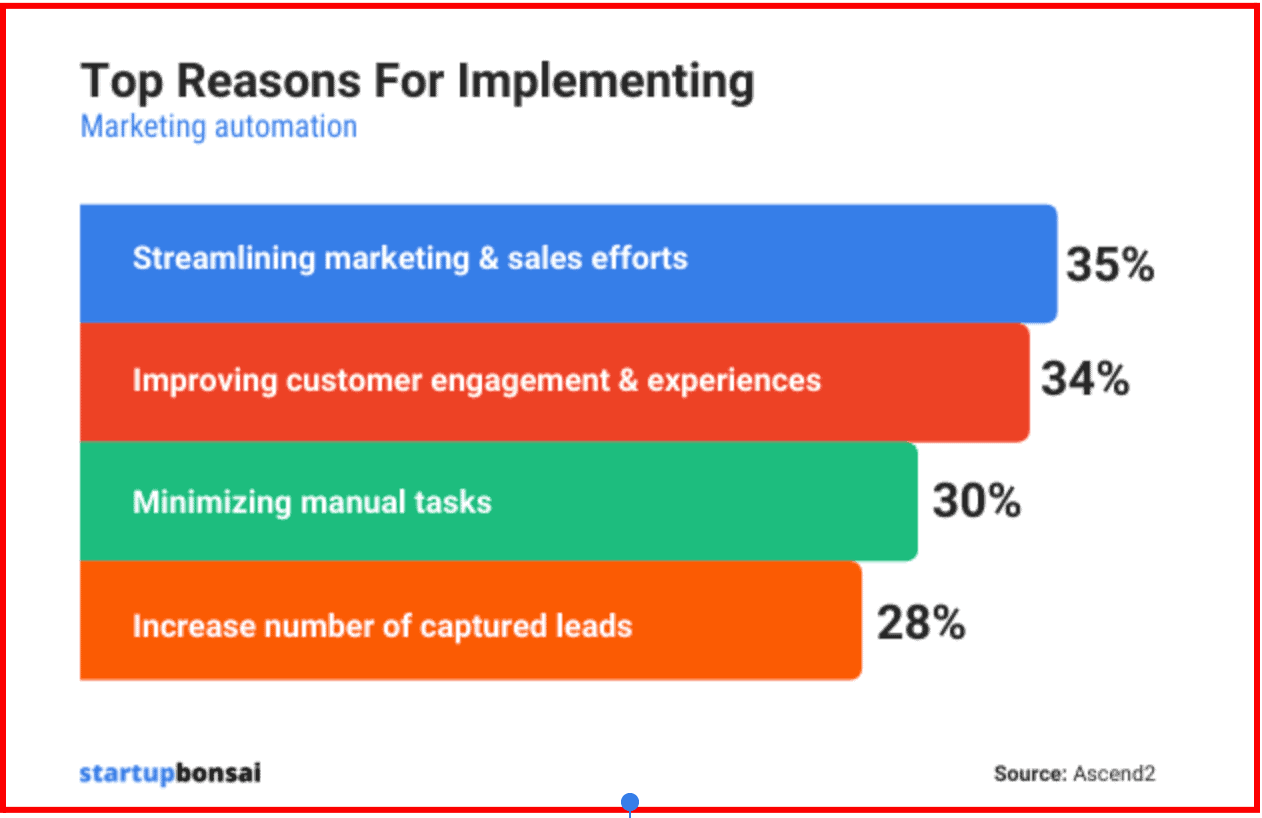 Top Reasons For Implementing
Marketing automation

Streamlining marketing & sales efforts 35%

Improving customer engagement & experiences 34%

Minimizing manual tasks 30%

Increase number of captured leads 28%

startupbonsai

Source: Ascend2